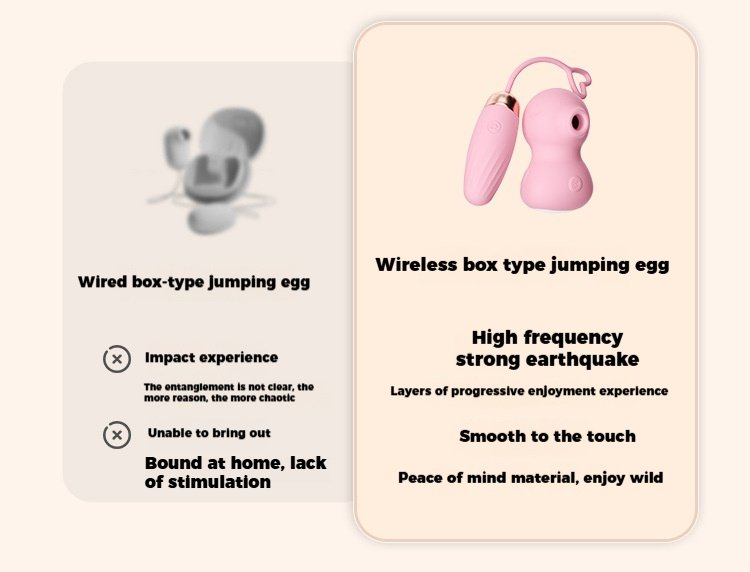 Wired box-type jumping egg

Impact experience

The entanglement is not clear, the more reason, the more chaotic

Unable to bring out

Bound at home, lack of stimulation

Wireless box type jumping egg

High frequency strong earthquake

Layers of progressive enjoyment experience

Smooth to the touch

Peace of mind material, enjoy wild